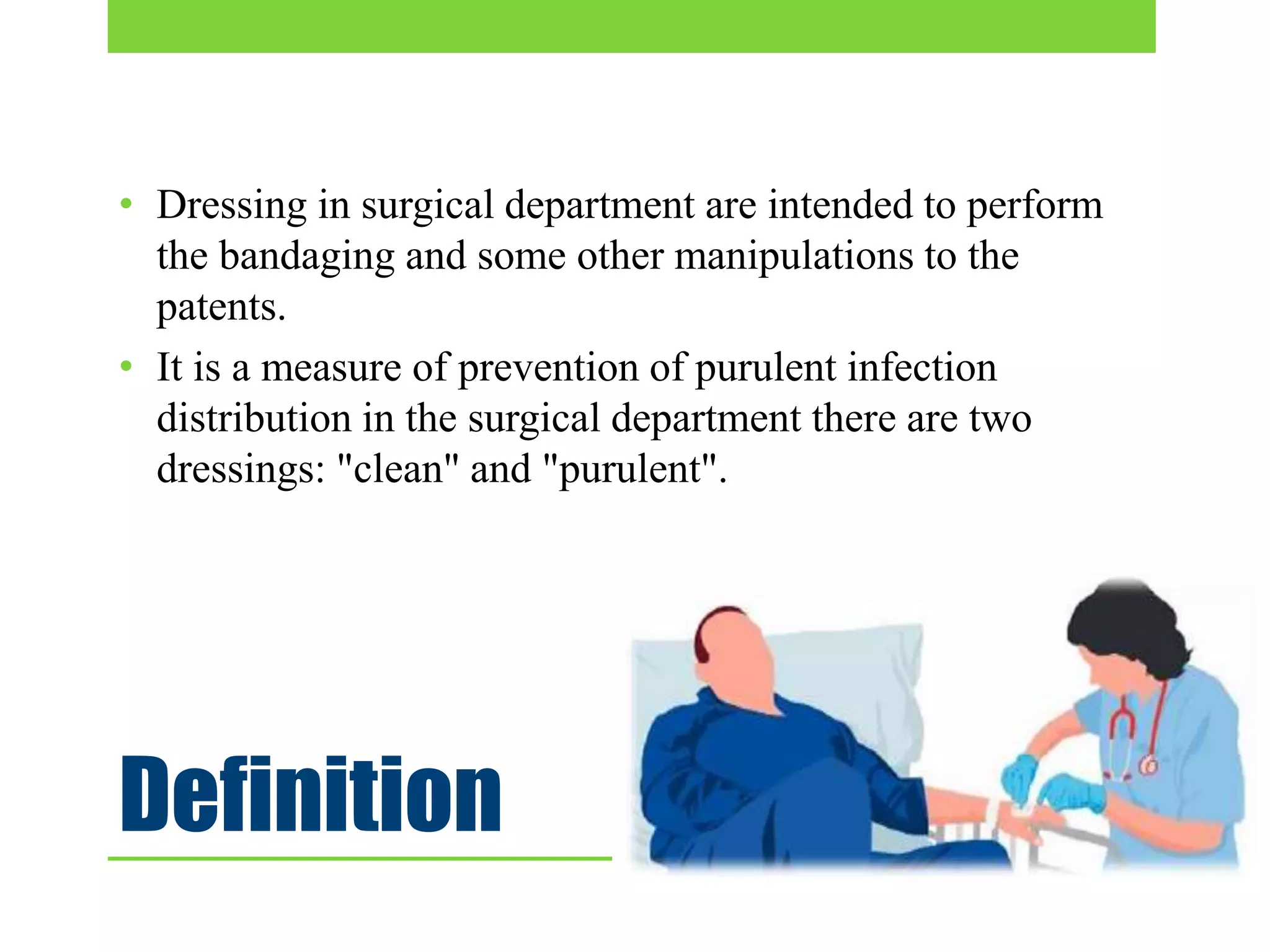 • Dressing in surgical department are intended to perform the bandaging and some other manipulations to the patents.
• It is a measure of prevention of purulent infection distribution in the surgical department there are two dressings: "clean" and "purulent".

Definition